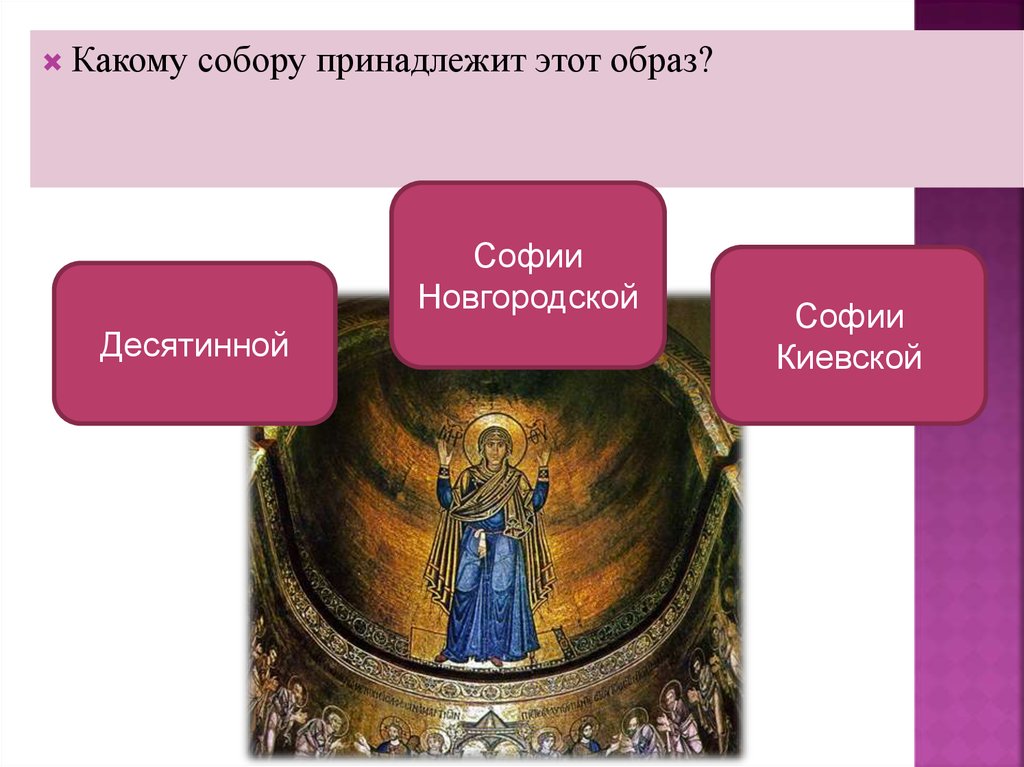 Какому собору принадлежит этот образ?

Десятинной

Софии Новгородской

Софии Киевской